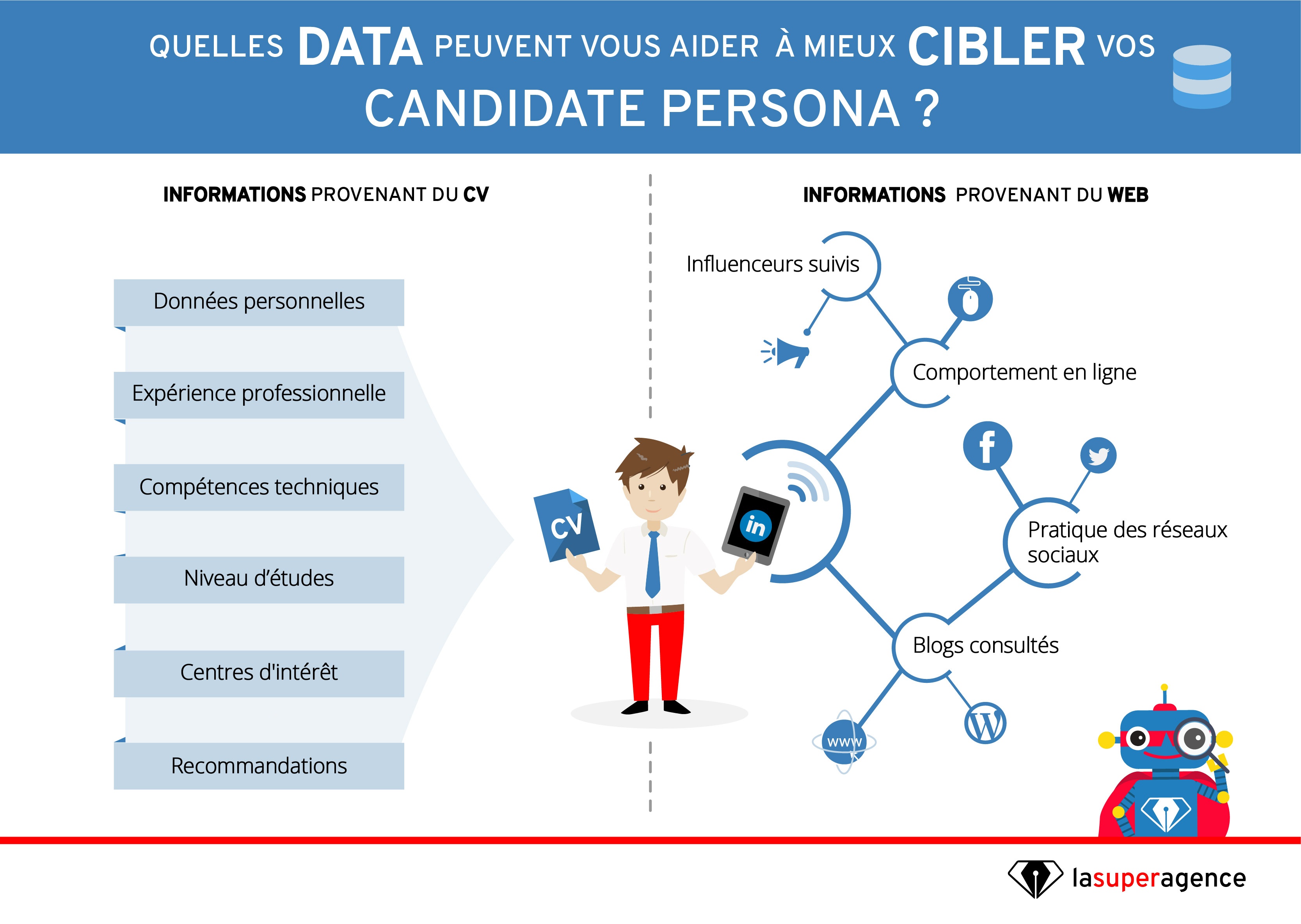 QUELLES DATA PEUVENT VOUS AIDER À MIEUX CIBLER VOS CANDIDATE PERSONA ?

INFORMATIONS PROVENANT DU CV

Données personnelles

Expérience professionnelle

Compétences techniques

Niveau d'études

Centres d'intérêt

Recommandations

CV

in

INFORMATIONS PROVENANT DU WEB

Influenceurs suivis

Comportement en ligne

Pratique des réseaux sociaux

Blogs consultés

www

lasuperagence